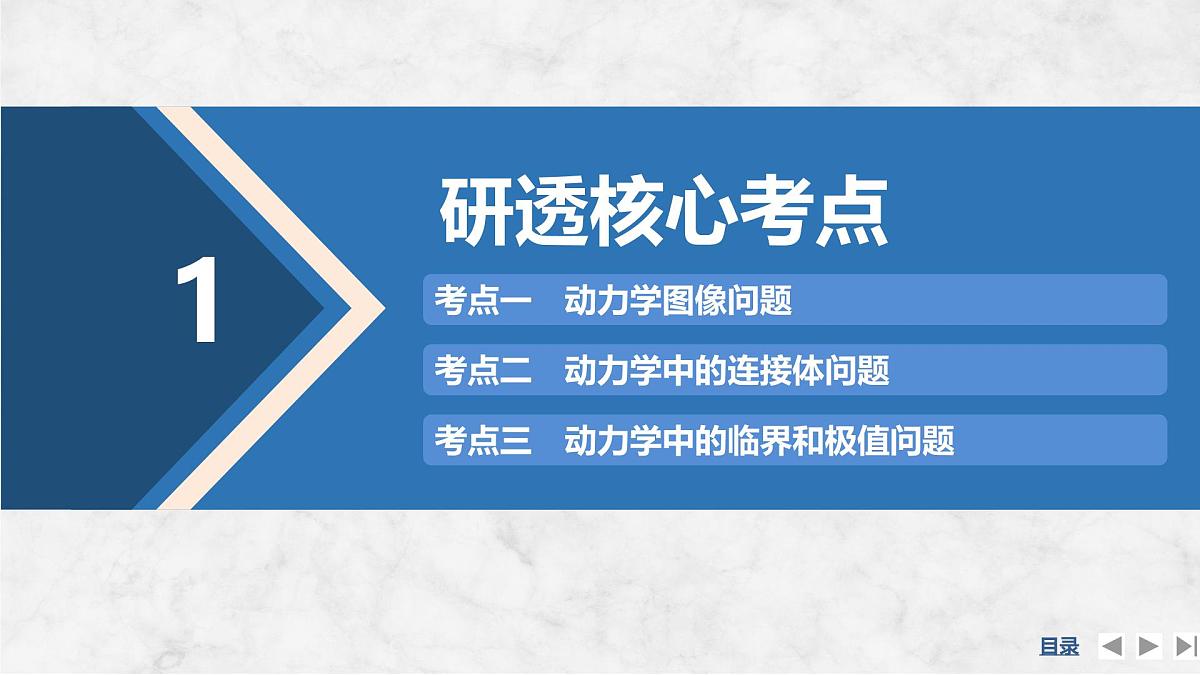 1

研透核心考点

考点一　动力学图像问题

考点二　动力学中的连接体问题

考点三　动力学中的临界和极值问题

目录